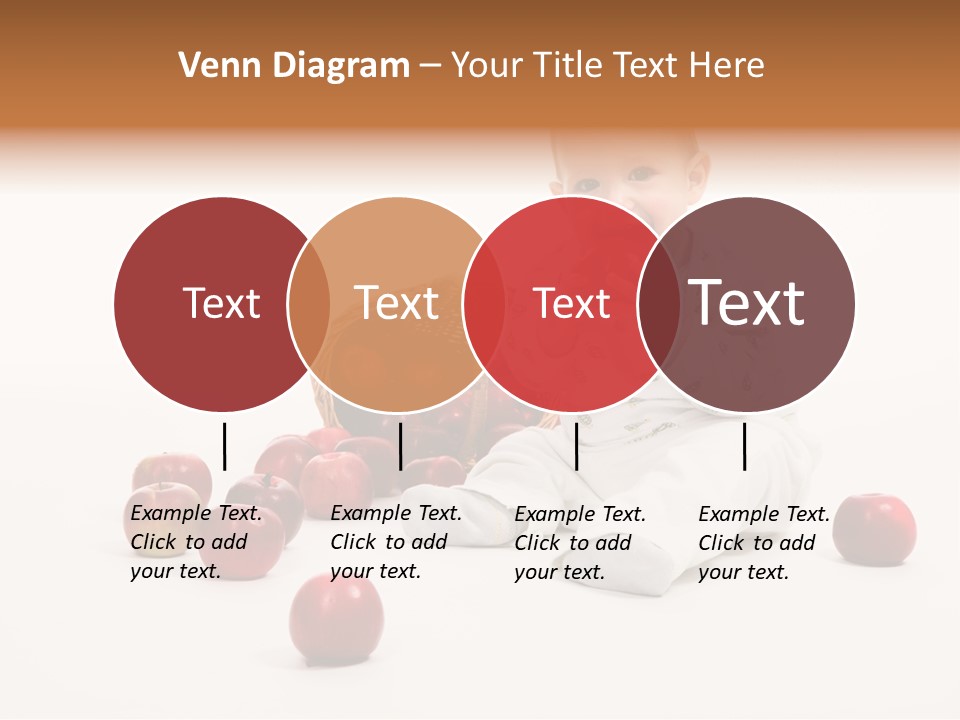 Venn Diagram – Your Title Text Here

Text

Text

Text

Text

Example Text. Click to add your text.

Example Text. Click to add your text.

Example Text. Click to add your text.

Example Text. Click to add your text.